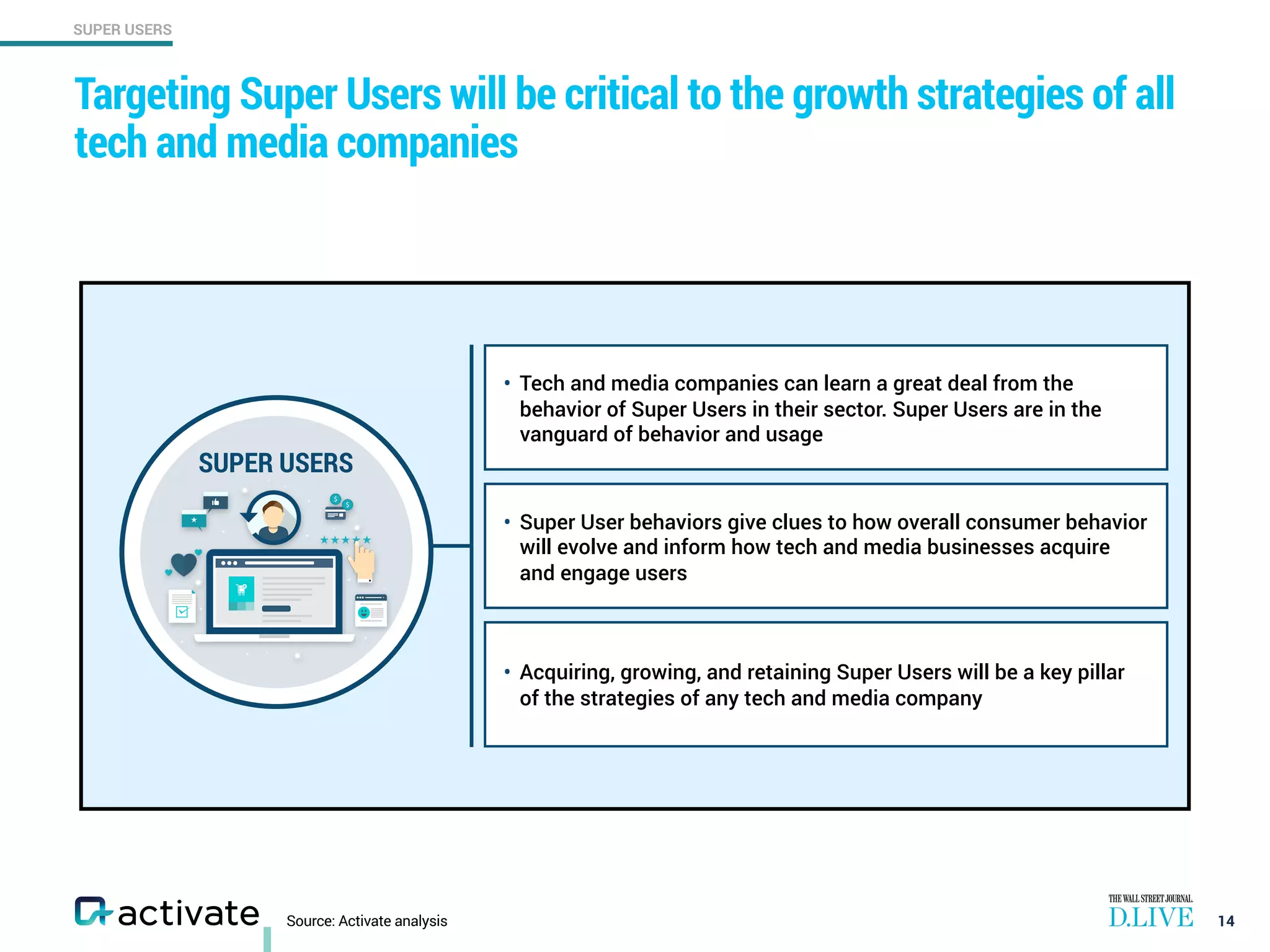 SUPER USERS

Targeting Super Users will be critical to the growth strategies of all tech and media companies

SUPER USERS

• Tech and media companies can learn a great deal from the behavior of Super Users in their sector. Super Users are in the vanguard of behavior and usage

• Super User behaviors give clues to how overall consumer behavior will evolve and inform how tech and media businesses acquire and engage users

• Acquiring, growing, and retaining Super Users will be a key pillar of the strategies of any tech and media company

activate

Source: Activate analysis

THE WALL STREET JOURNAL.
D.LIVE

14